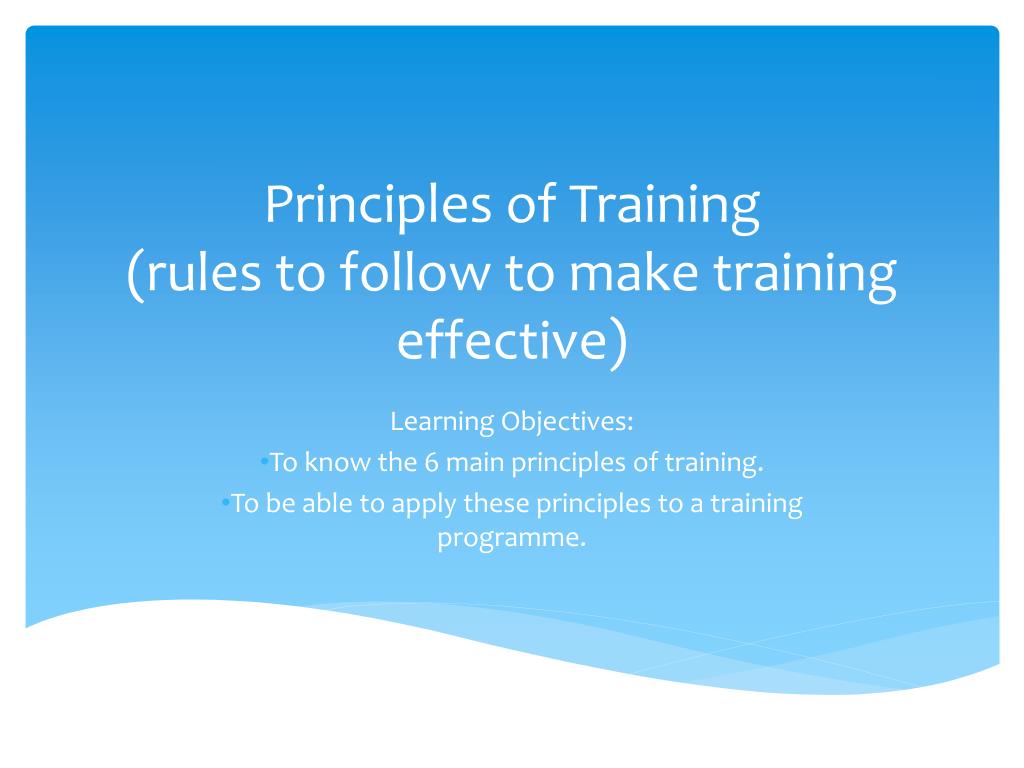 Principles of Training
(rules to follow to make training effective)

Learning Objectives:
•To know the 6 main principles of training.
•To be able to apply these principles to a training programme.